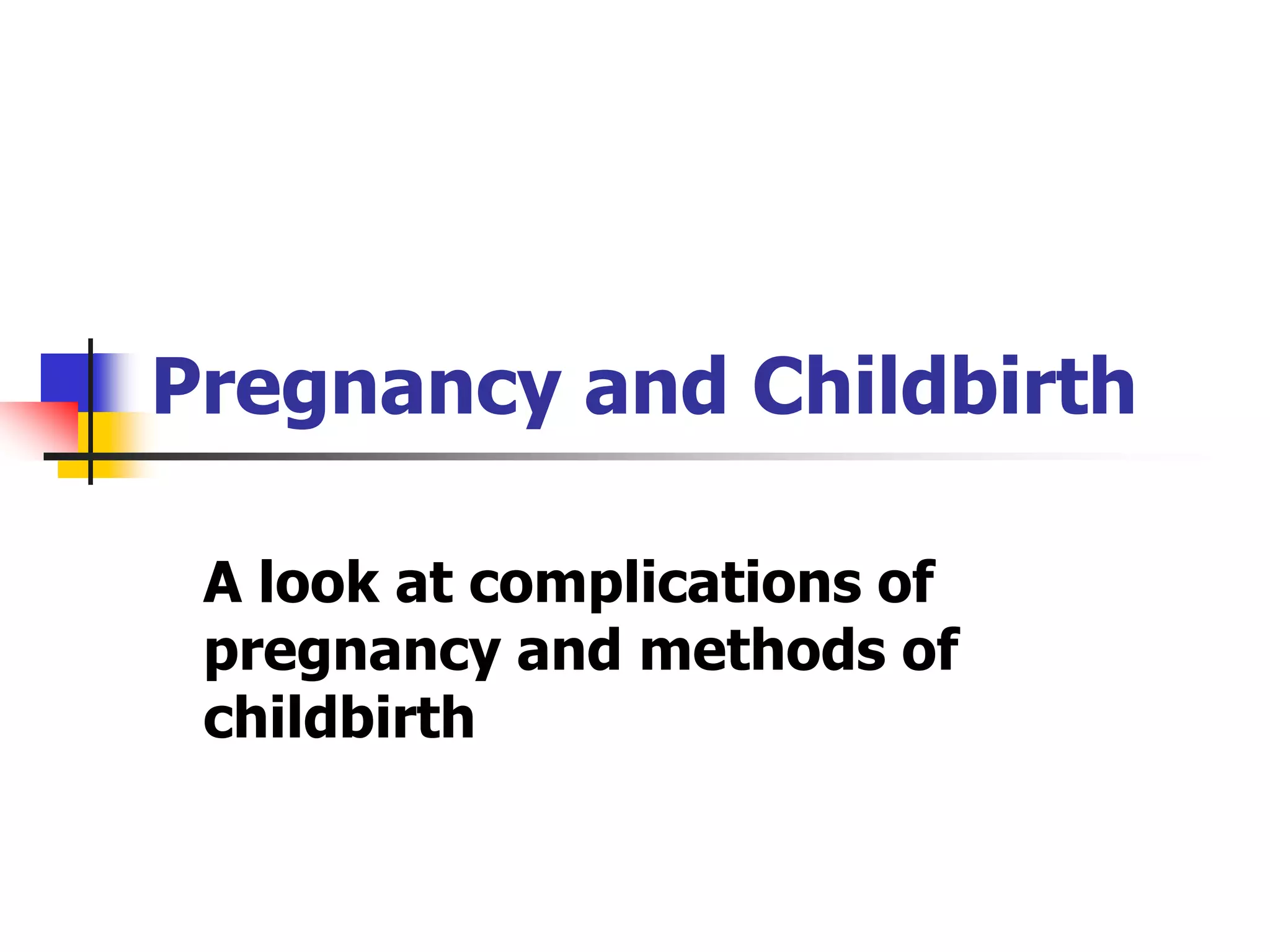 Pregnancy and Childbirth

A look at complications of pregnancy and methods of childbirth